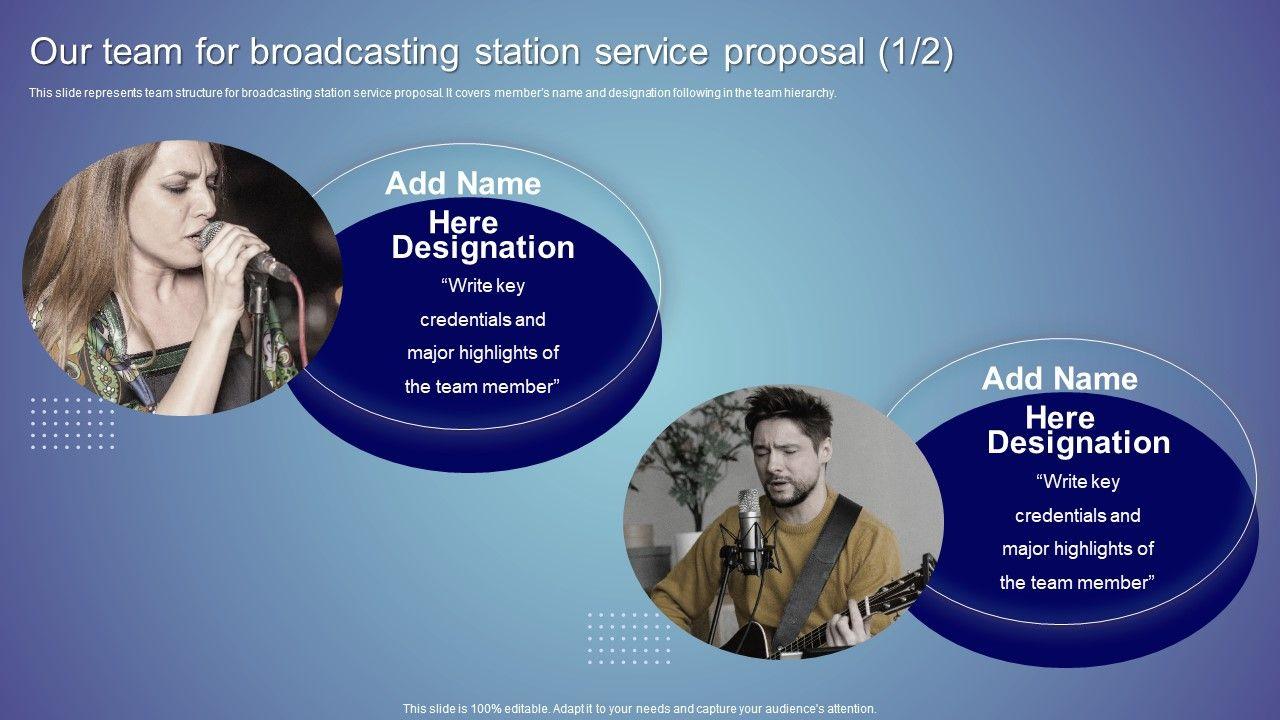 Our team for broadcasting station service proposal (1/2)

This slide represents team structure for broadcasting station service proposal. It covers member's name and designation following in the team hierarchy.

Add Name Here
Designation

"Write key credentials and major highlights of the team member"

Add Name Here
Designation

"Write key credentials and major highlights of the team member"

This slide is 100% editable. Adapt it to your needs and capture your audience's attention.